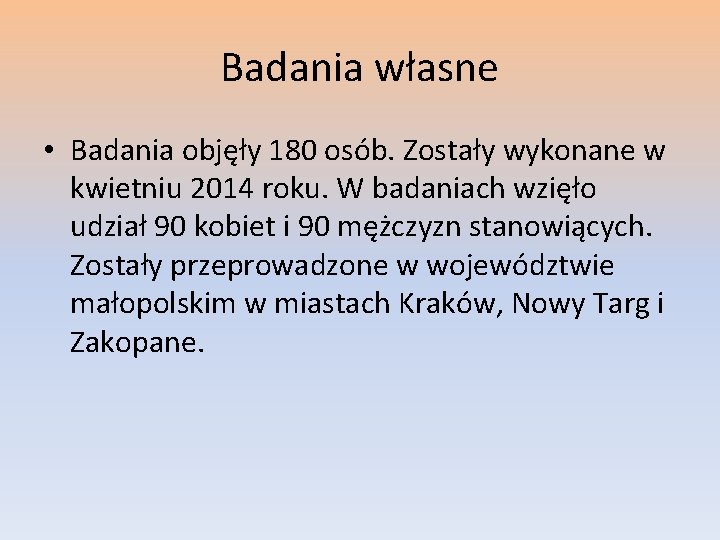 Badania własne

• Badania objęły 180 osób. Zostały wykonane w kwietniu 2014 roku. W badaniach wzięło udział 90 kobiet i 90 mężczyzn stanowiących. Zostały przeprowadzone w województwie małopolskim w miastach Kraków, Nowy Targ i Zakopane.